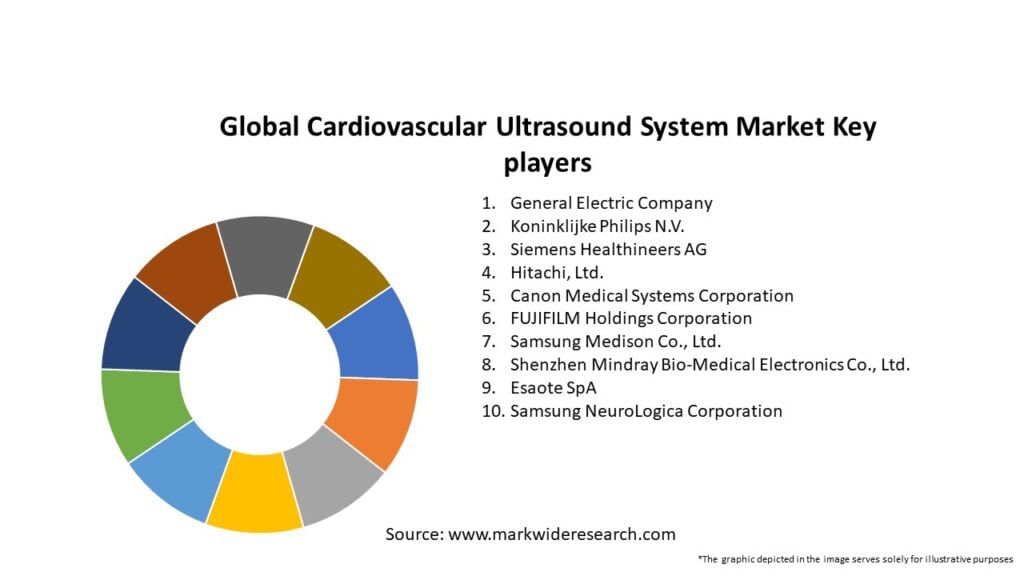 Global Cardiovascular Ultrasound System Market Key players

1. General Electric Company
2. Koninklijke Philips N.V.
3. Siemens Healthineers AG
4. Hitachi, Ltd.
5. Canon Medical Systems Corporation
6. FUJIFILM Holdings Corporation
7. Samsung Medison Co., Ltd.
8. Shenzhen Mindray Bio-Medical Electronics Co., Ltd.
9. Esaote SpA
10. Samsung NeuroLogica Corporation

Source: www.markwideresearch.com

*The graphic depicted in the image serves solely for illustrative purposes